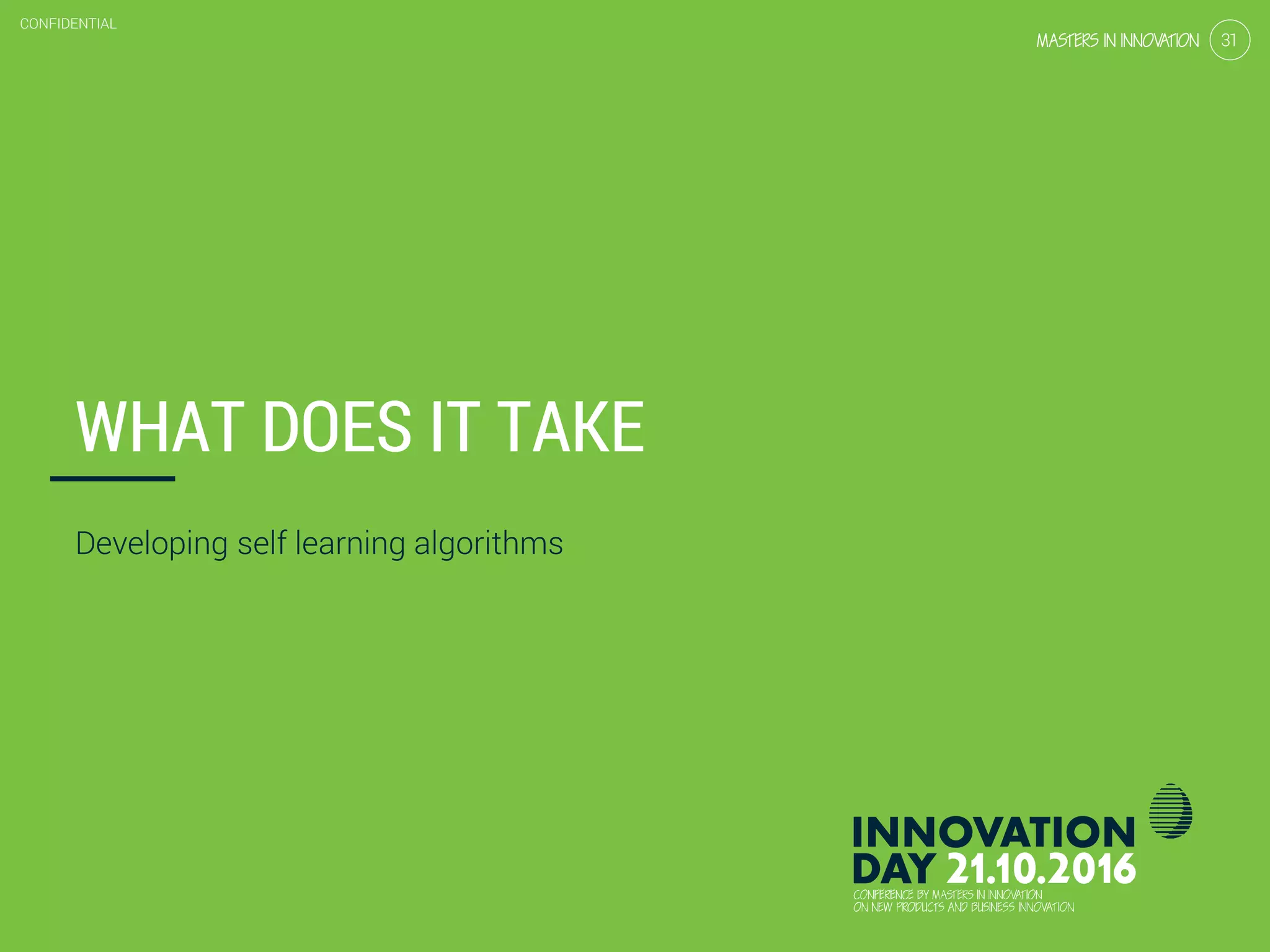 CONFIDENTIAL

MASTERS IN INNOVATION 31

WHAT DOES IT TAKE

Developing self learning algorithms

INNOVATION DAY 21.10.2016

CONFERENCE BY MASTERS IN INNOVATION ON NEW PRODUCTS AND BUSINESS INNOVATION